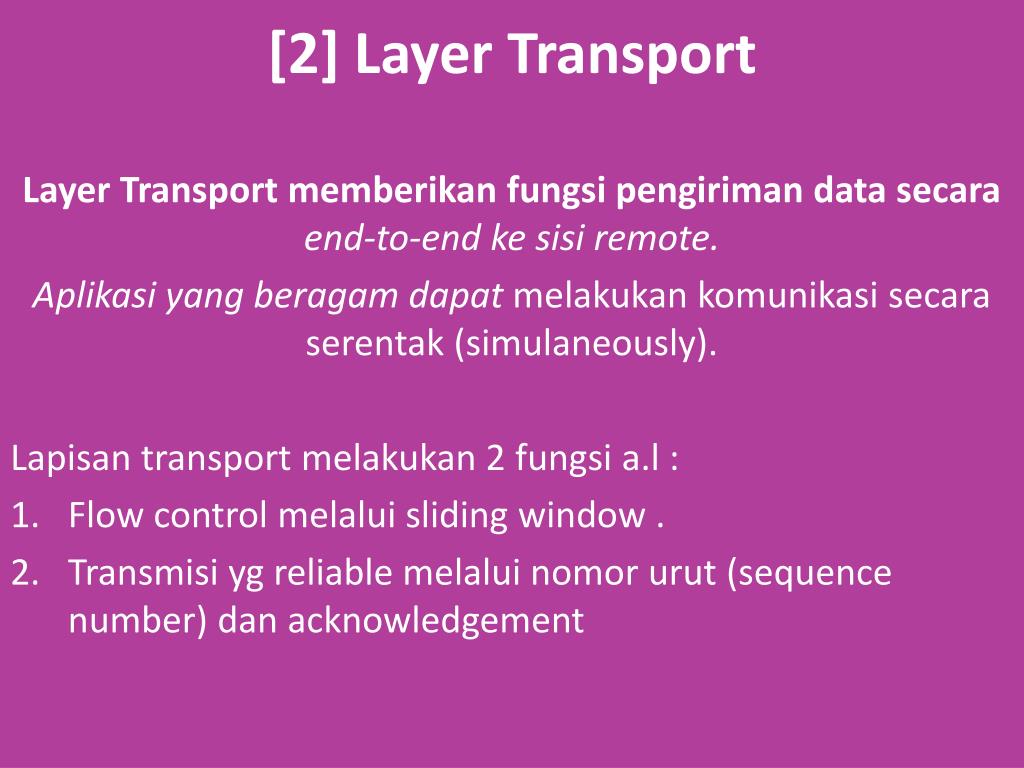 [2] Layer Transport

Layer Transport memberikan fungsi pengiriman data secara end-to-end ke sisi remote.

Aplikasi yang beragam dapat melakukan komunikasi secara serentak (simulaneously).

Lapisan transport melakukan 2 fungsi a.l :
1. Flow control melalui sliding window .
2. Transmisi yg reliable melalui nomor urut (sequence number) dan acknowledgement